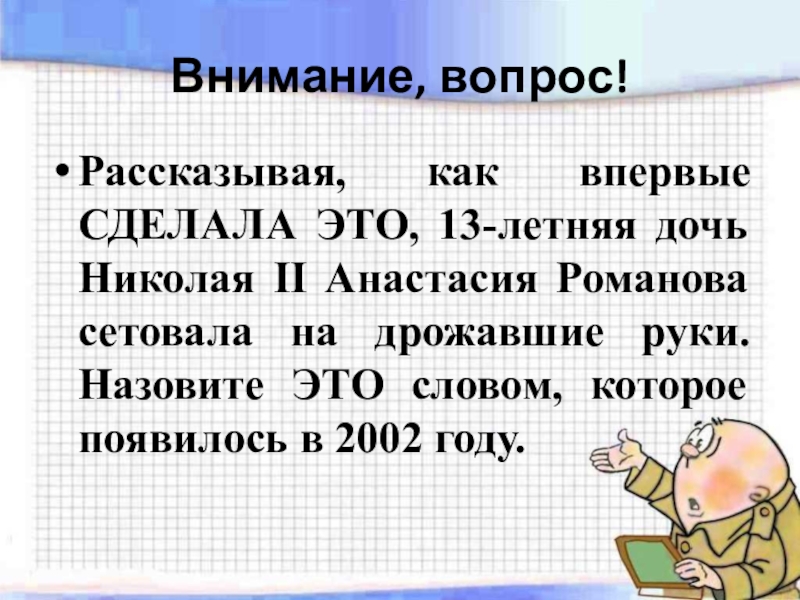 Внимание, вопрос!

• Рассказывая, как впервые СДЕЛАЛА ЭТО, 13-летняя дочь Николая II Анастасия Романова сетовала на дрожавшие руки. Назовите ЭТО словом, которое появилось в 2002 году.